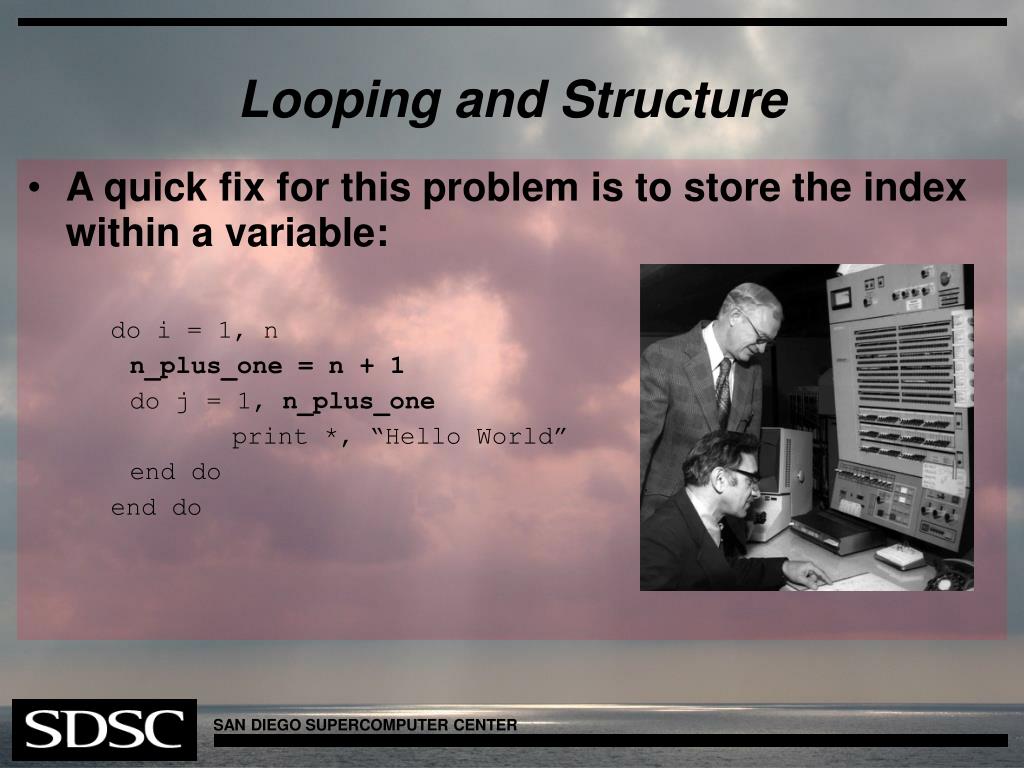 Looping and Structure

• A quick fix for this problem is to store the index within a variable:

do i = 1, n
 n_plus_one = n + 1
 do j = 1, n_plus_one
 print *, “Hello World”
 end do
end do

SDSC

SAN DIEGO SUPERCOMPUTER CENTER